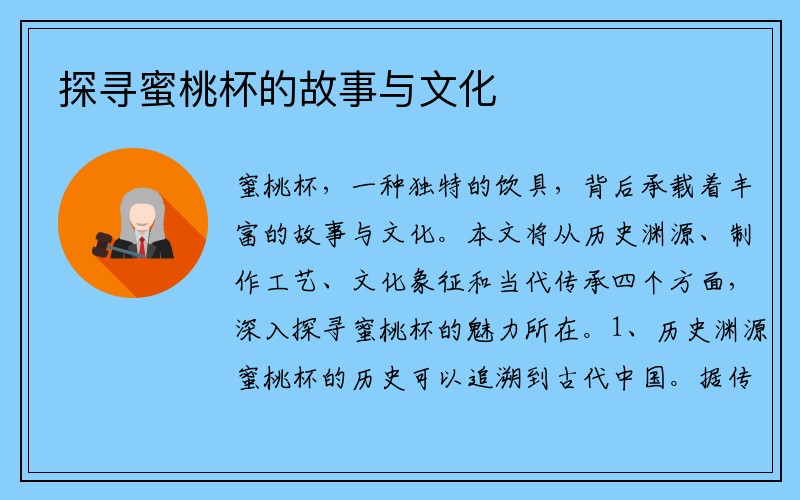 探寻蜜桃杯的故事与文化

蜜桃杯，一种独特的饮具，背后承载着丰富的故事与文化。本文将从历史渊源、制作工艺、文化象征和当代传承四个方面，深入探寻蜜桃杯的魅力所在。1、历史渊源蜜桃杯的历史可以追溯到古代中国。据传